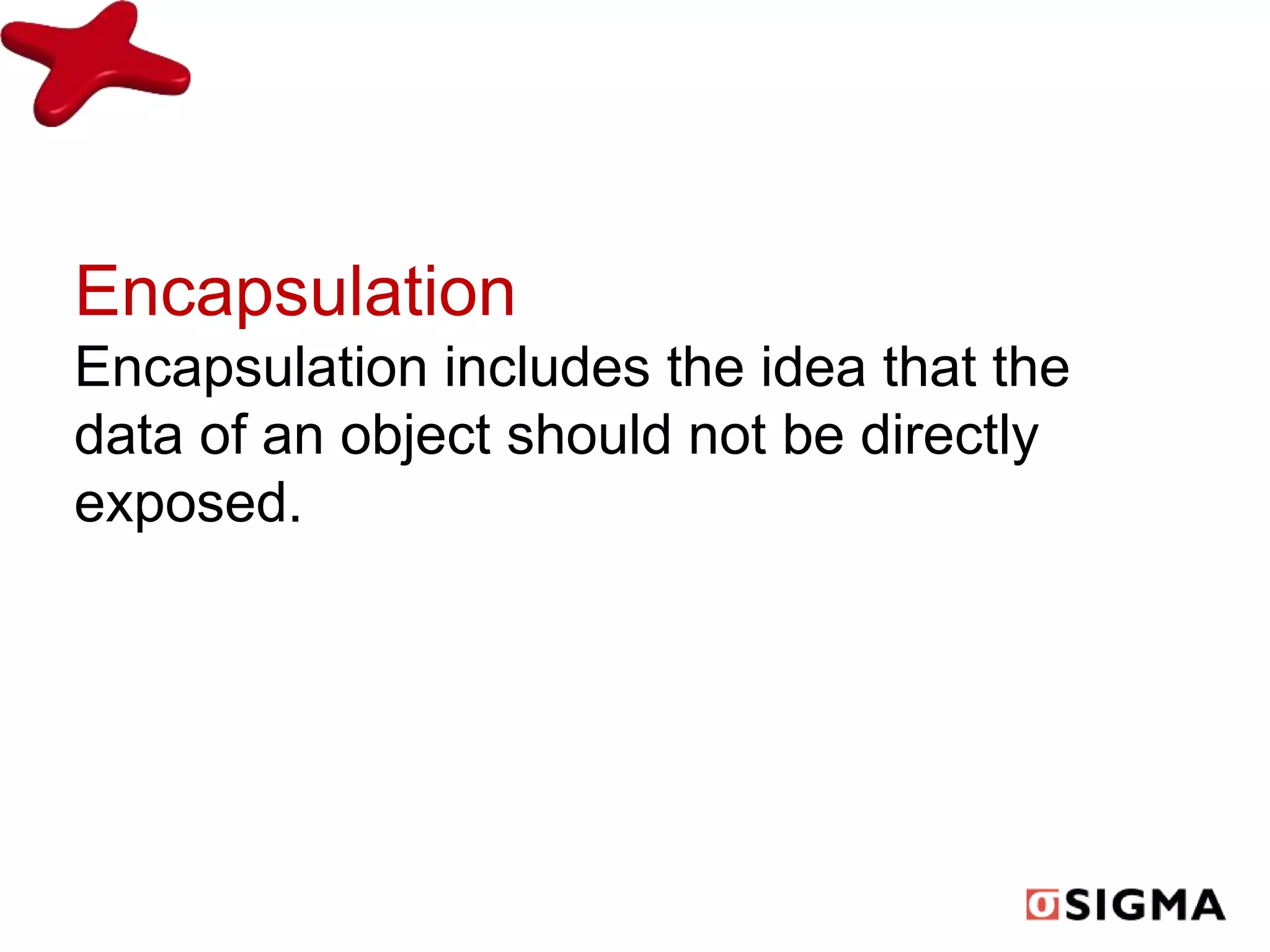 Encapsulation

Encapsulation includes the idea that the data of an object should not be directly exposed.

σSIGMA